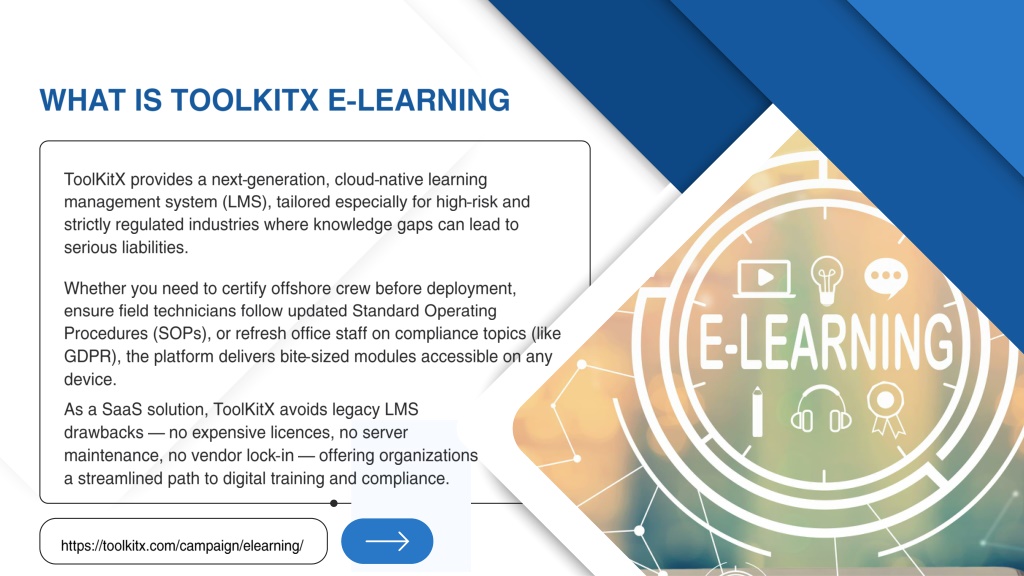 WHAT IS TOOLKITX E-LEARNING

ToolKitX provides a next-generation, cloud-native learning management system (LMS), tailored especially for high-risk and strictly regulated industries where knowledge gaps can lead to serious liabilities.

Whether you need to certify offshore crew before deployment, ensure field technicians follow updated Standard Operating Procedures (SOPs), or refresh office staff on compliance topics (like GDPR), the platform delivers bite-sized modules accessible on any device.

As a SaaS solution, ToolKitX avoids legacy LMS drawbacks — no expensive licences, no server maintenance, no vendor lock-in — offering organizations a streamlined path to digital training and compliance.

https://toolkitx.com/campaign/elearning/

E-LEARNING